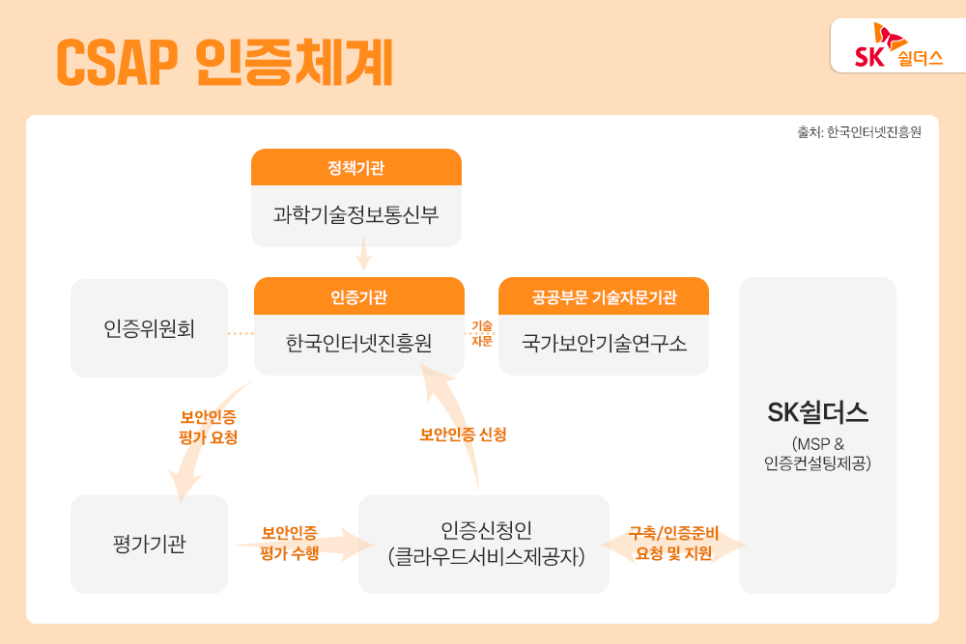 CSAP 인증체계

SK 쉴더스

출처: 한국인터넷진흥원

정책기관

과학기술정보통신부

인증위원회

인증기관

한국인터넷진흥원

기술 자문

공공부문 기술자문기관

국가보안기술연구소

SK쉴더스

(MSP & 인증컨설팅제공)

보안인증 평가 요청

보안인증 신청

평가기관

보안인증 평가 수행

인증신청인 (클라우드서비스제공자)

구축/인증준비 요청 및 지원